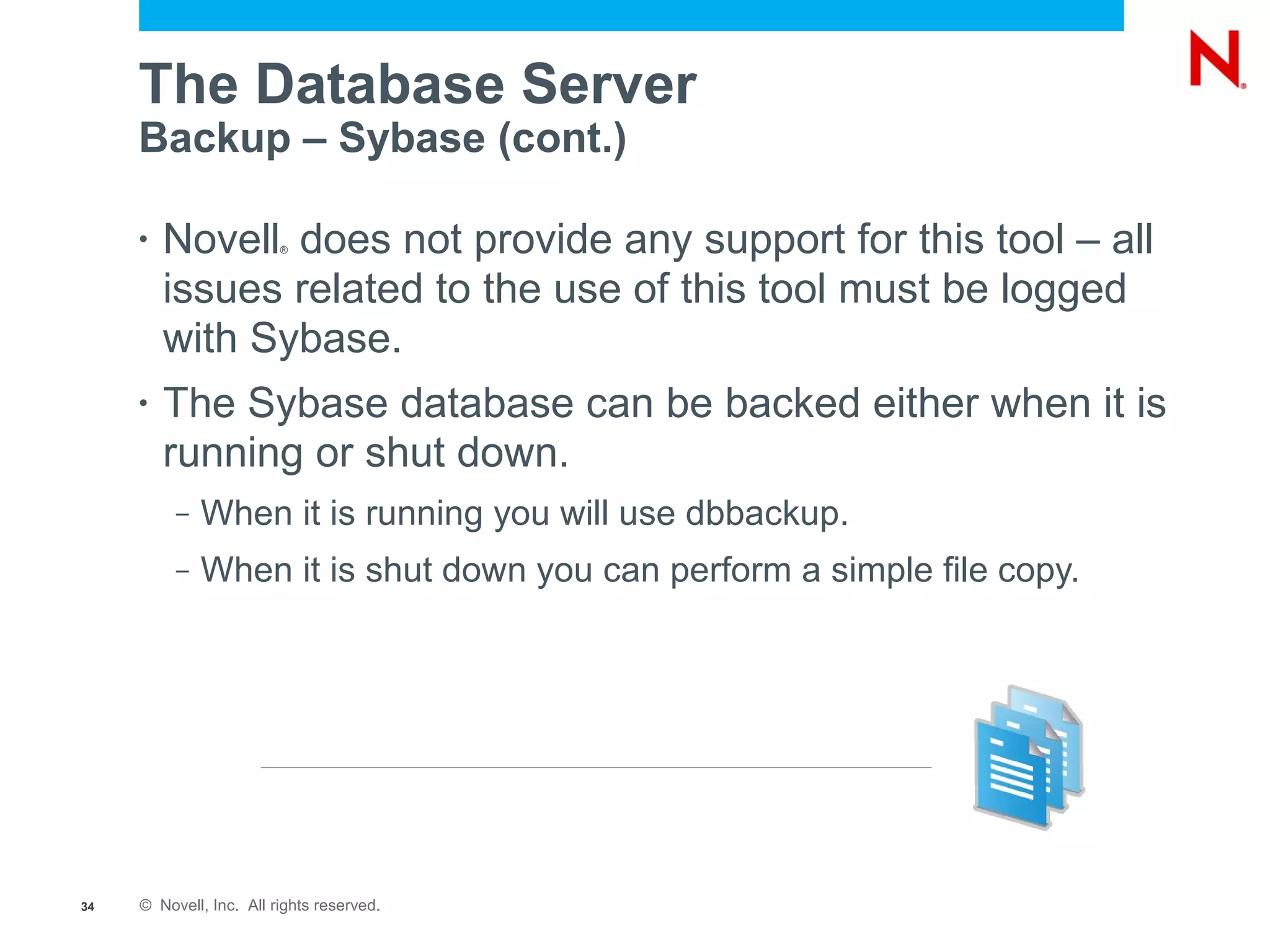 N®

The Database Server
Backup – Sybase (cont.)

• Novell® does not provide any support for this tool – all issues related to the use of this tool must be logged with Sybase.

• The Sybase database can be backed either when it is running or shut down.

– When it is running you will use dbbackup.

– When it is shut down you can perform a simple file copy.

34 © Novell, Inc. All rights reserved.